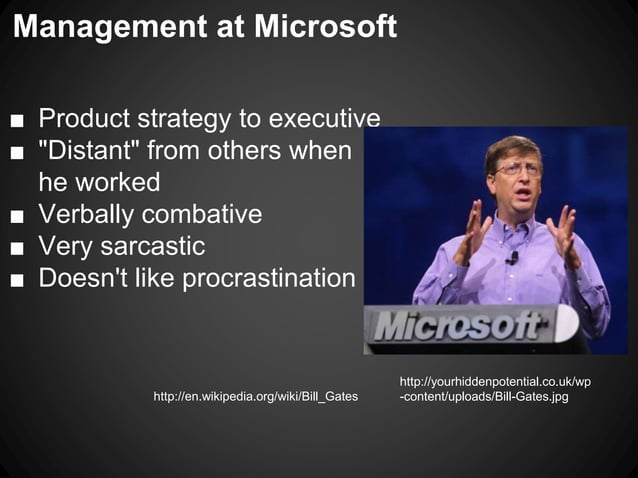 Management at Microsoft

■ Product strategy to executive
■ "Distant" from others when he worked
■ Verbally combative
■ Very sarcastic
■ Doesn't like procrastination

Microsoft

http://en.wikipedia.org/wiki/Bill_Gates

http://yourhiddenpotential.co.uk/wp-content/uploads/Bill-Gates.jpg